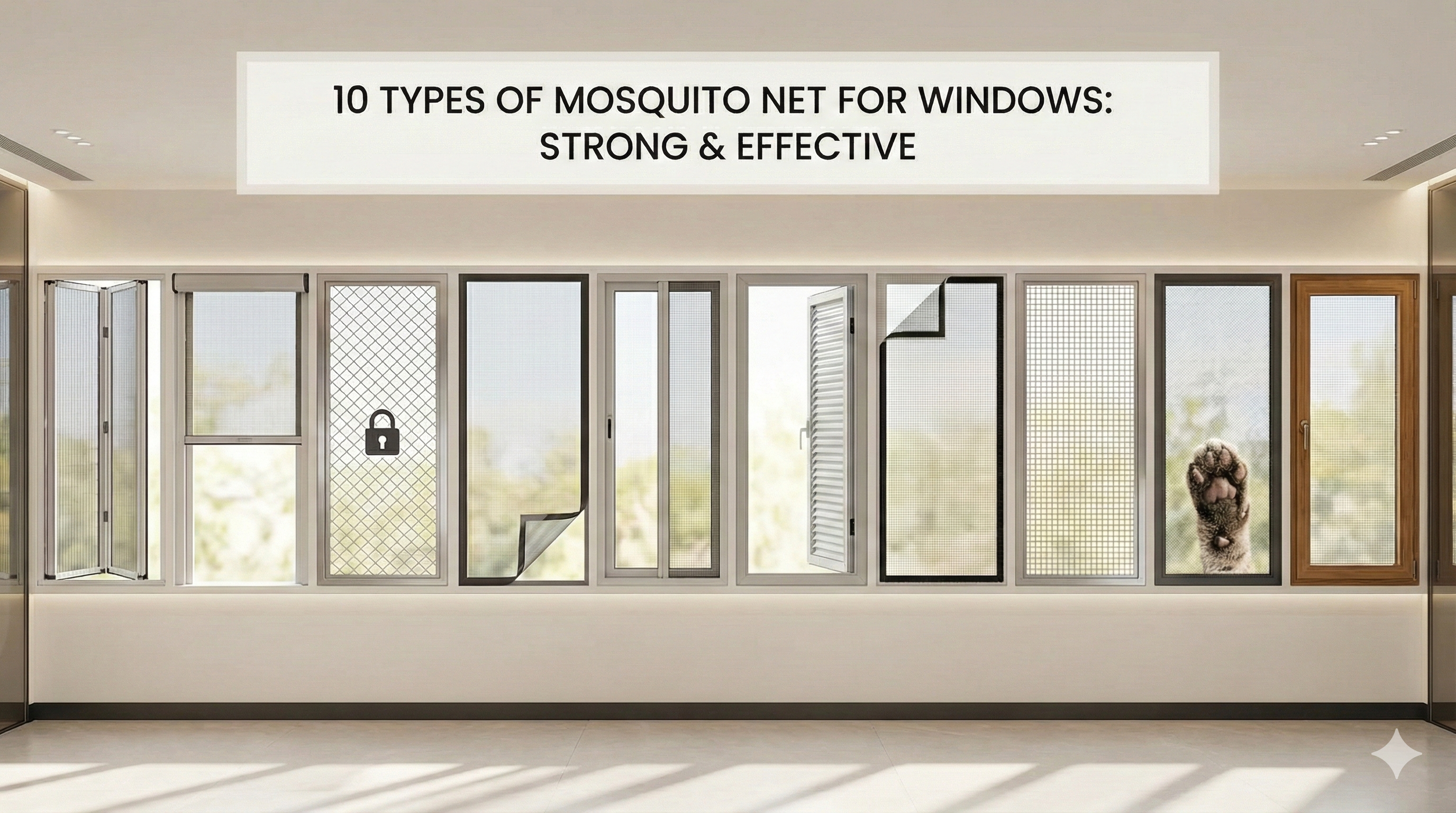 10 TYPES OF MOSQUITO NET FOR WINDOWS: STRONG & EFFECTIVE